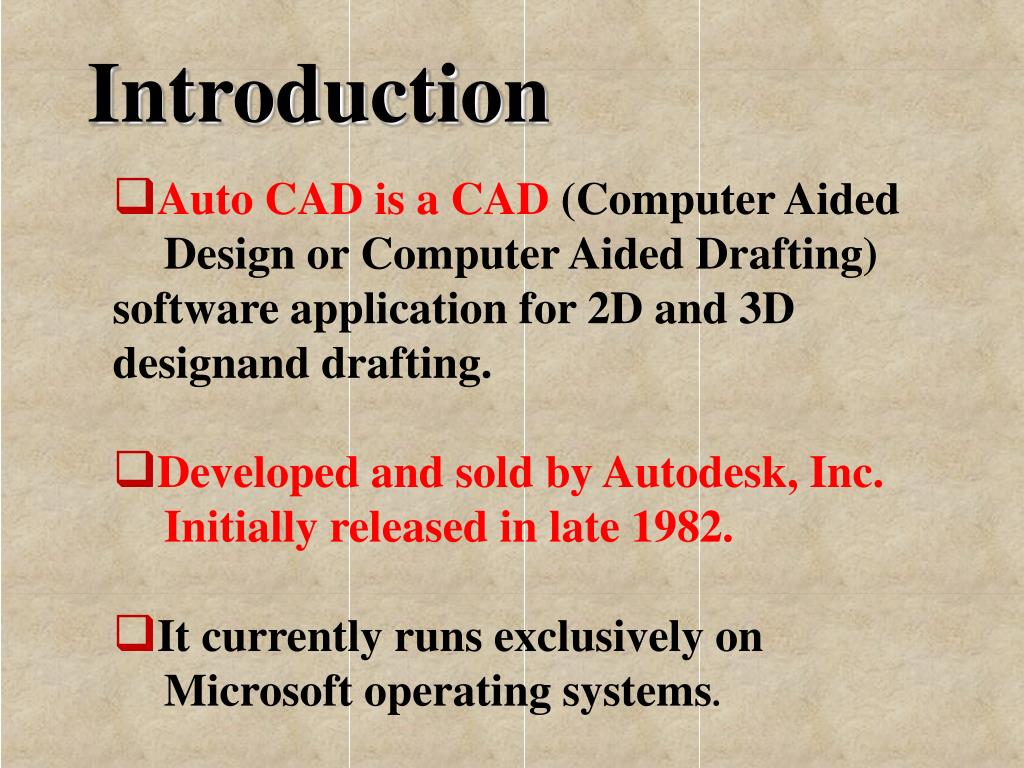 Introduction

❑Auto CAD is a CAD (Computer Aided Design or Computer Aided Drafting) software application for 2D and 3D designand drafting.

❑Developed and sold by Autodesk, Inc. Initially released in late 1982.

❑It currently runs exclusively on Microsoft operating systems.